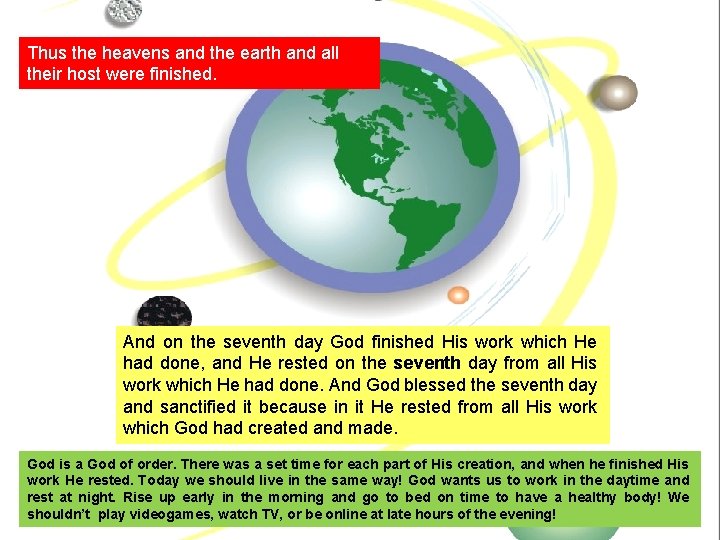 Thus the heavens and the earth and all their host were finished.

And on the seventh day God finished His work which He had done, and He rested on the seventh day from all His work which He had done. And God blessed the seventh day and sanctified it because in it He rested from all His work which God had created and made.

God is a God of order. There was a set time for each part of His creation, and when he finished His work He rested. Today we should live in the same way! God wants us to work in the daytime and rest at night. Rise up early in the morning and go to bed on time to have a healthy body! We shouldn't play videogames, watch TV, or be online at late hours of the evening!